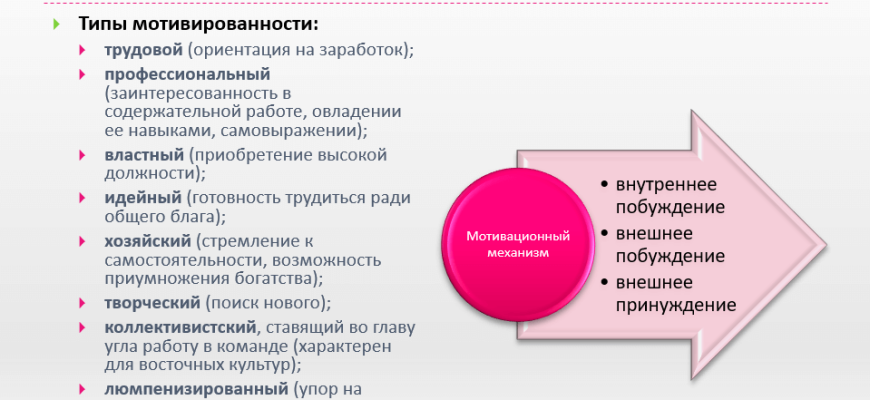 Типы мотивированности:

трудовой (ориентация на заработок);

профессиональный (заинтересованность в содержательной работе, овладении ее навыками, самовыражении);

властный (приобретение высокой должности);

идейный (готовность трудиться ради общего блага);

хозяйский (стремление к самостоятельности, возможность приумножения богатства);

творческий (поиск нового);

коллективистский, ставящий во главу угла работу в команде (характерен для восточных культур);

люмпенизированный (упор на

Мотивационный механизм

• внутреннее побуждение
• внешнее побуждение
• внешнее принуждение